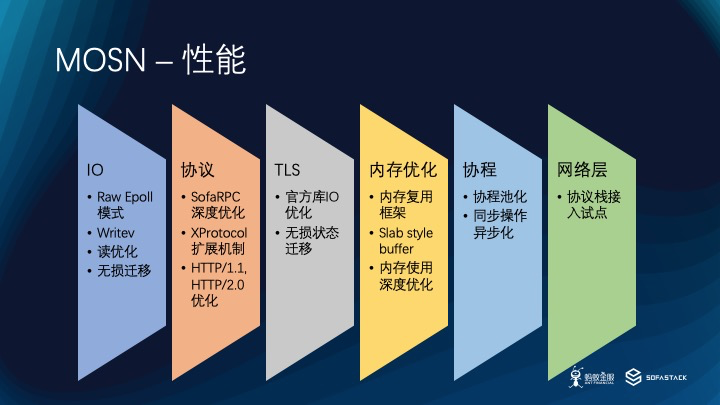 MOSN – 性能

IO
• Raw Epoll 模式
• Writev
• 读优化
• 无损迁移

协议
• SofaRPC 深度优化
• XProtocol 扩展机制
• HTTP/1.1, HTTP/2.0 优化

TLS
• 官方库IO 优化
• 无损状态迁移

内存优化
• 内存复用框架
• Slab style buffer
• 内存使用深度优化

协程
• 协程池化
• 同步操作异步化

网络层
• 协议栈接入试点

蚂蚁金服 ANT FINANCIAL
SOFASTACK